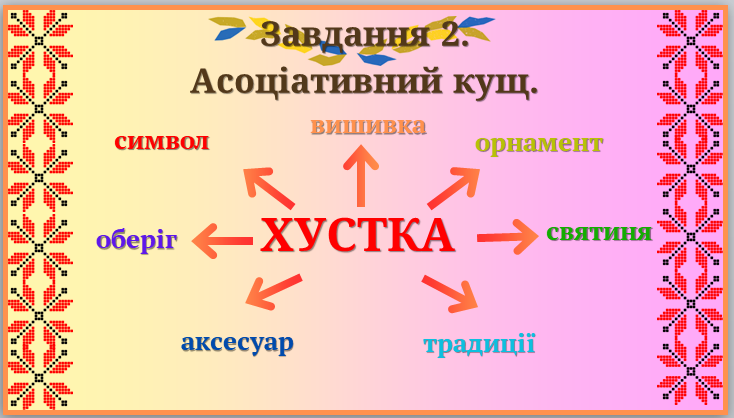 Завдання 2.
Асоціативний кущ.

символ

вишивка

орнамент

оберіг

ХУСТКА

святиня

аксесуар

традиції